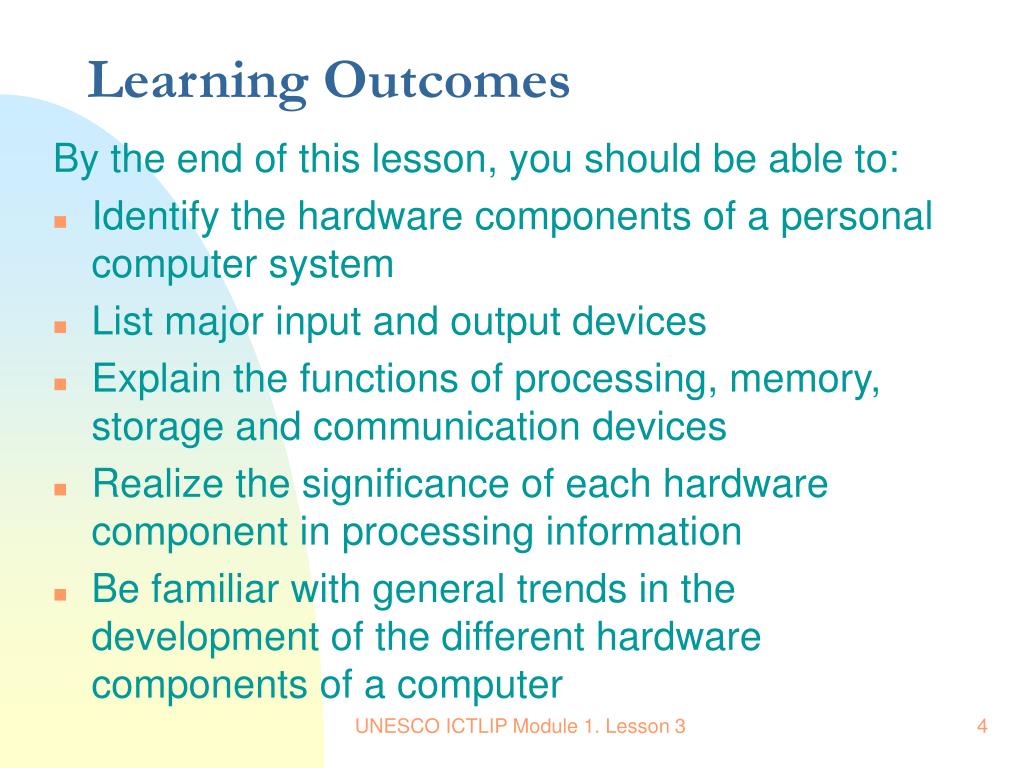 Learning Outcomes

By the end of this lesson, you should be able to:

- Identify the hardware components of a personal computer system
- List major input and output devices
- Explain the functions of processing, memory, storage and communication devices
- Realize the significance of each hardware component in processing information
- Be familiar with general trends in the development of the different hardware components of a computer

UNESCO ICTLIP Module 1. Lesson 3

4